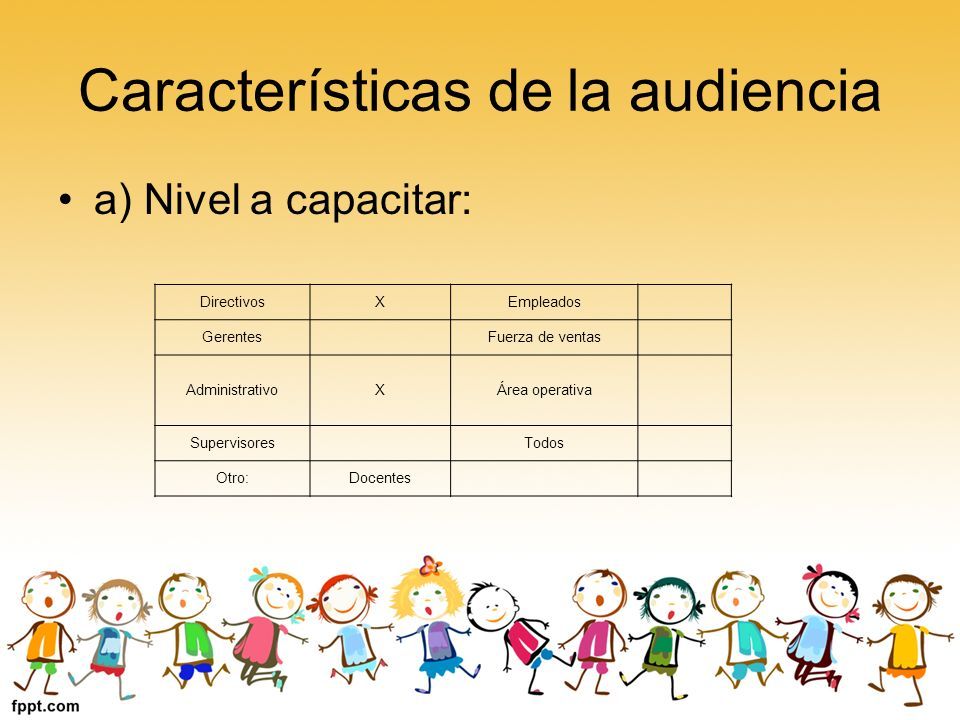 Características de la audiencia

• a) Nivel a capacitar:

| Directivos | X | Empleados | |
|---|---|---|---|
| Gerentes | | Fuerza de ventas | |
| Administrativo | X | Área operativa | |
| Supervisores | | Todos | |
| Otro: | Docentes | | |

fppt.com